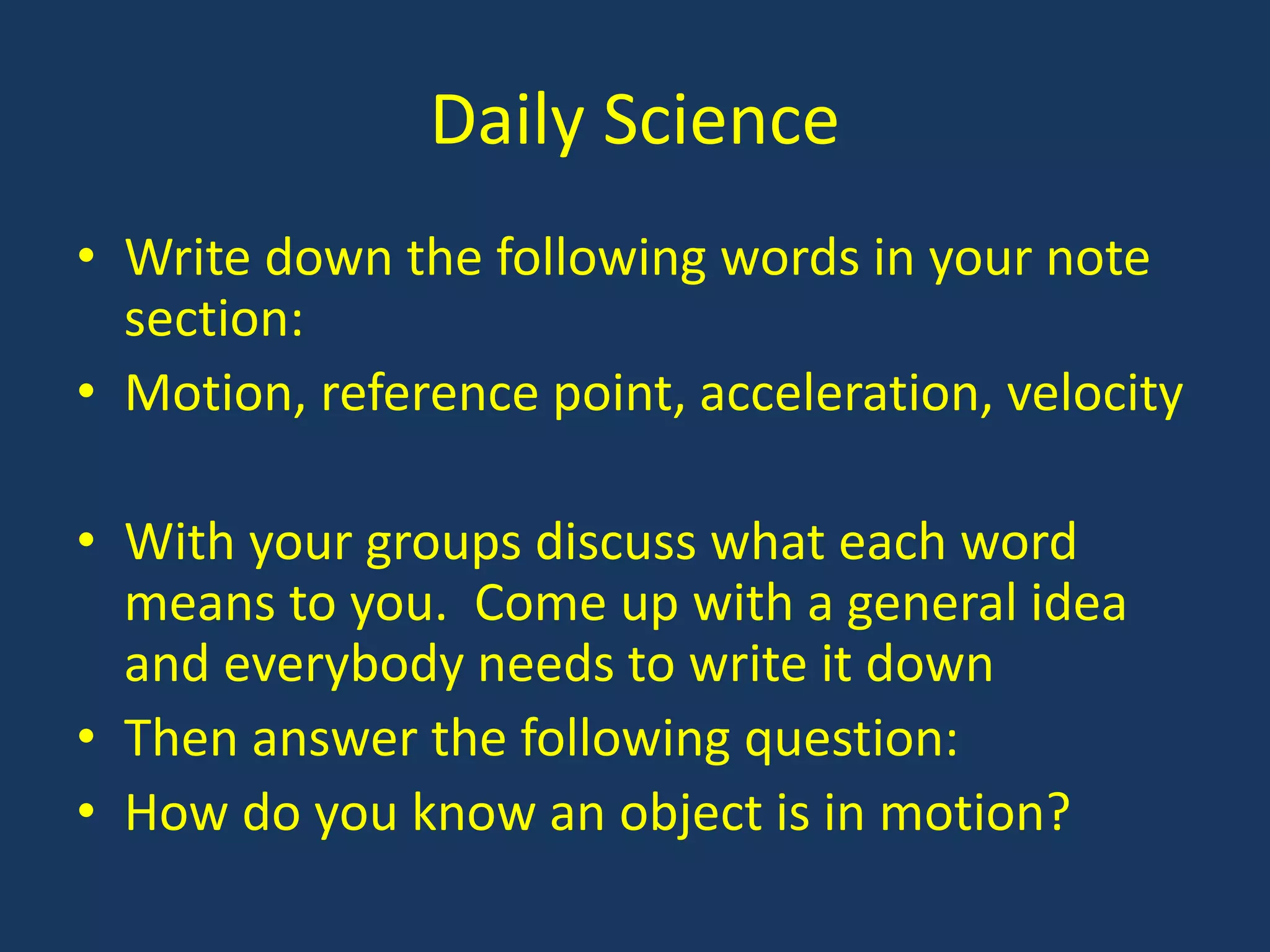 Daily Science

• Write down the following words in your note section:
• Motion, reference point, acceleration, velocity

• With your groups discuss what each word means to you. Come up with a general idea and everybody needs to write it down
• Then answer the following question:
• How do you know an object is in motion?